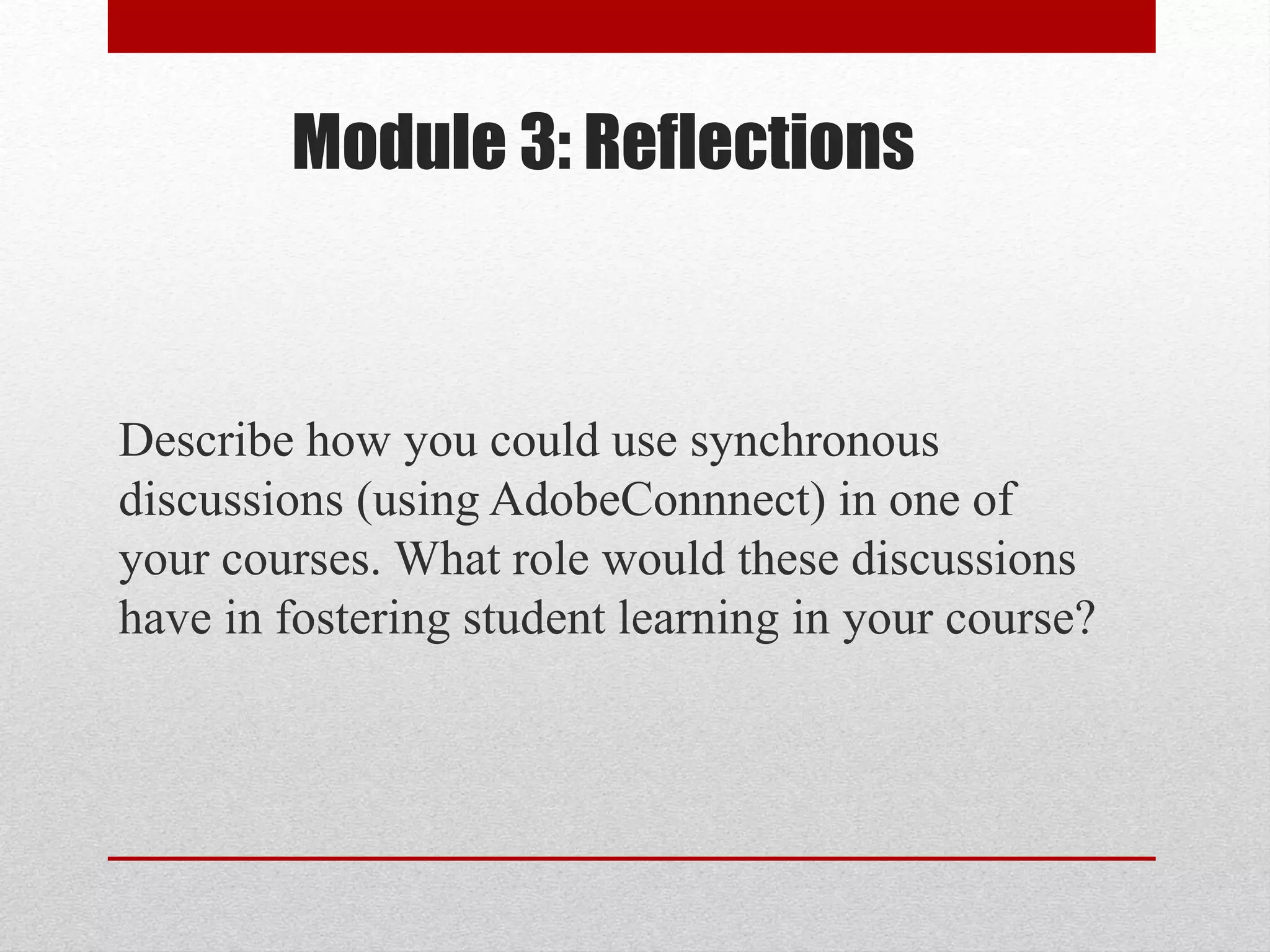 Module 3: Reflections

Describe how you could use synchronous discussions (using AdobeConnnect) in one of your courses. What role would these discussions have in fostering student learning in your course?